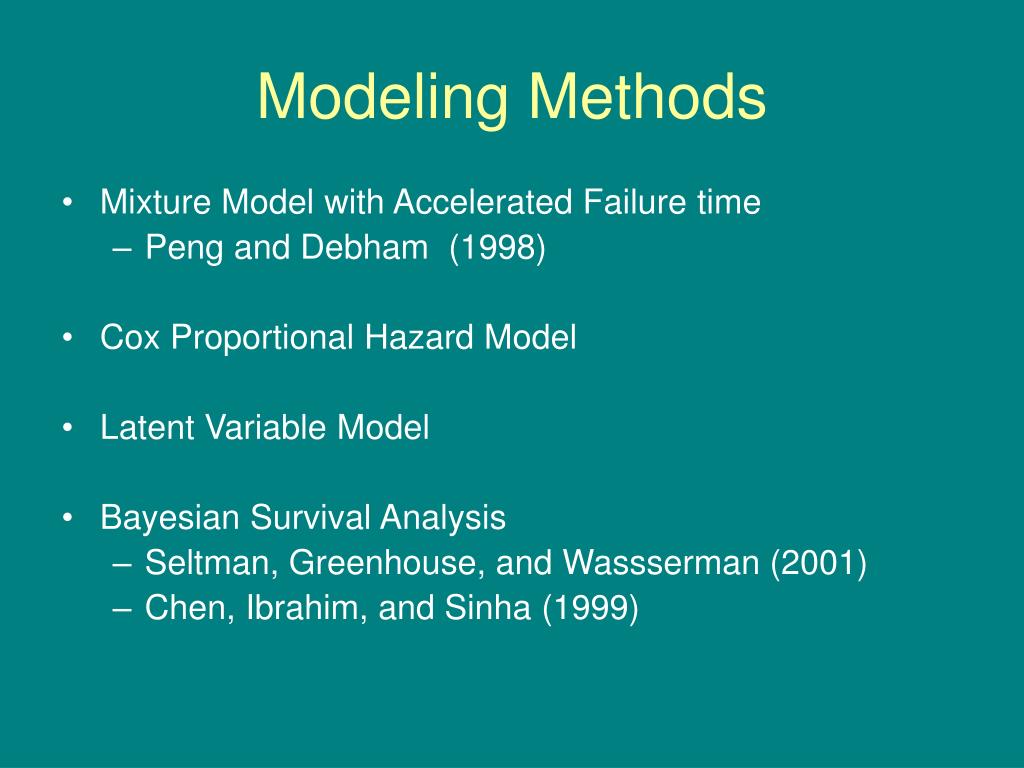 Modeling Methods

• Mixture Model with Accelerated Failure time
– Peng and Debham (1998)

• Cox Proportional Hazard Model

• Latent Variable Model

• Bayesian Survival Analysis
– Seltman, Greenhouse, and Wassserman (2001)
– Chen, Ibrahim, and Sinha (1999)